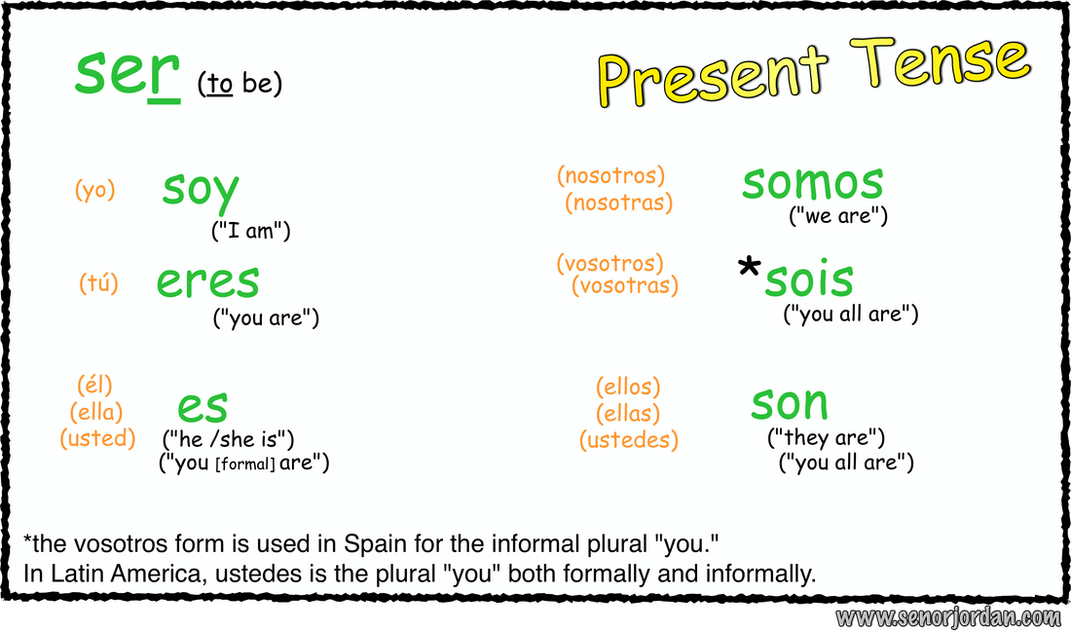 ser (to be)

Present Tense

(yo) soy
("I am")

(tú) eres
("you are")

(él)
(ella)
(usted) es
("he /she is")
("you [formal] are")

(nosotros)
(nosotras) somos
("we are")

(vosotros)
(vosotras) *sois
("you all are")

(ellos)
(ellas)
(ustedes) son
("they are")
("you all are")

*the vosotros form is used in Spain for the informal plural "you."
In Latin America, ustedes is the plural "you" both formally and informally.

www.senorjordan.com